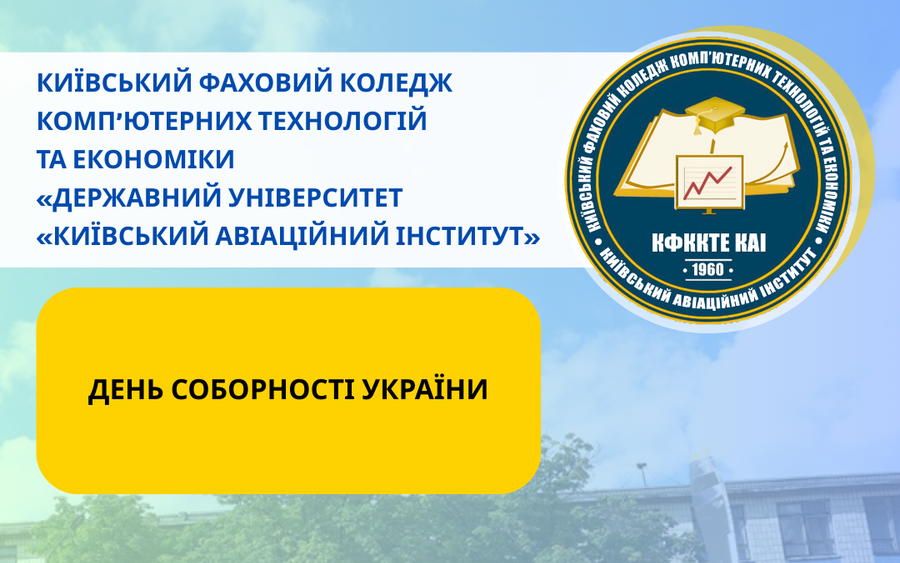 КИЇВСЬКИЙ ФАХОВИЙ КОЛЕДЖ
КОМП'ЮТЕРНИХ ТЕХНОЛОГІЙ
ТА ЕКОНОМІКИ
«ДЕРЖАВНИЙ УНІВЕРСИТЕТ
«КИЇВСЬКИЙ АВІАЦІЙНИЙ ІНСТИТУТ»

КИЇВСЬКИЙ ФАХОВИЙ КОЛЕДЖ КОМП'ЮТЕРНИХ ТЕХНОЛОГІЙ ТА ЕКОНОМІКИ

КФККТЕ КАІ
1960
КИЇВСЬКИЙ АВІАЦІЙНИЙ ІНСТИТУТ

ДЕНЬ СОБОРНОСТІ УКРАЇНИ